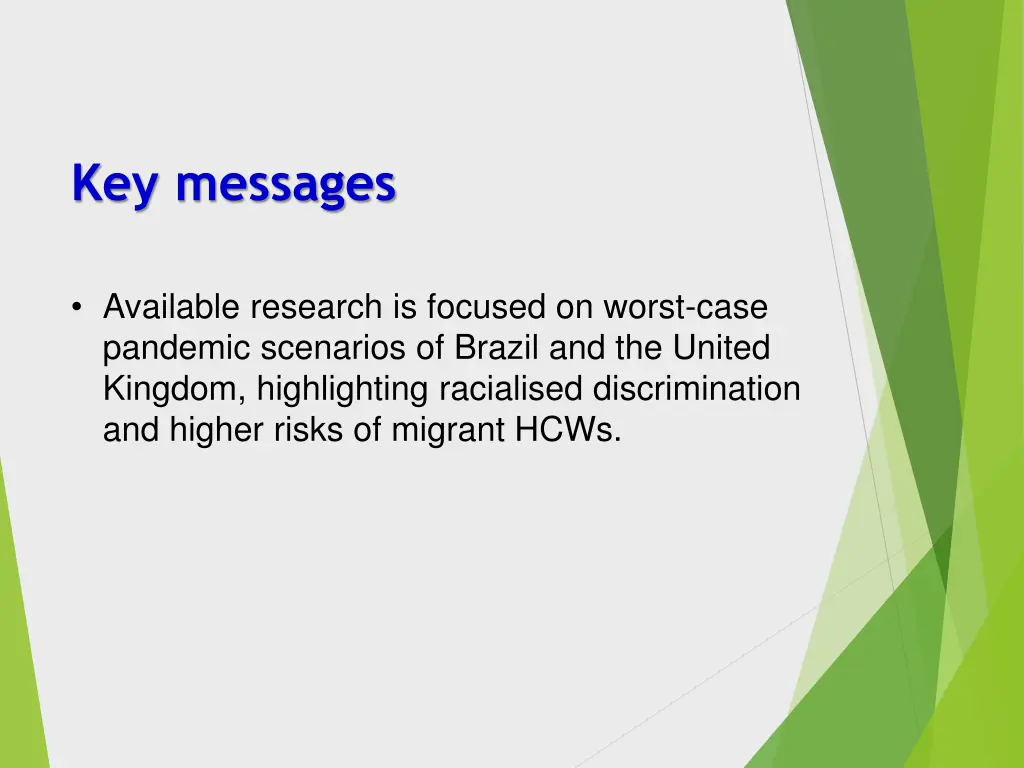 Key messages

• Available research is focused on worst-case pandemic scenarios of Brazil and the United Kingdom, highlighting racialised discrimination and higher risks of migrant HCWs.